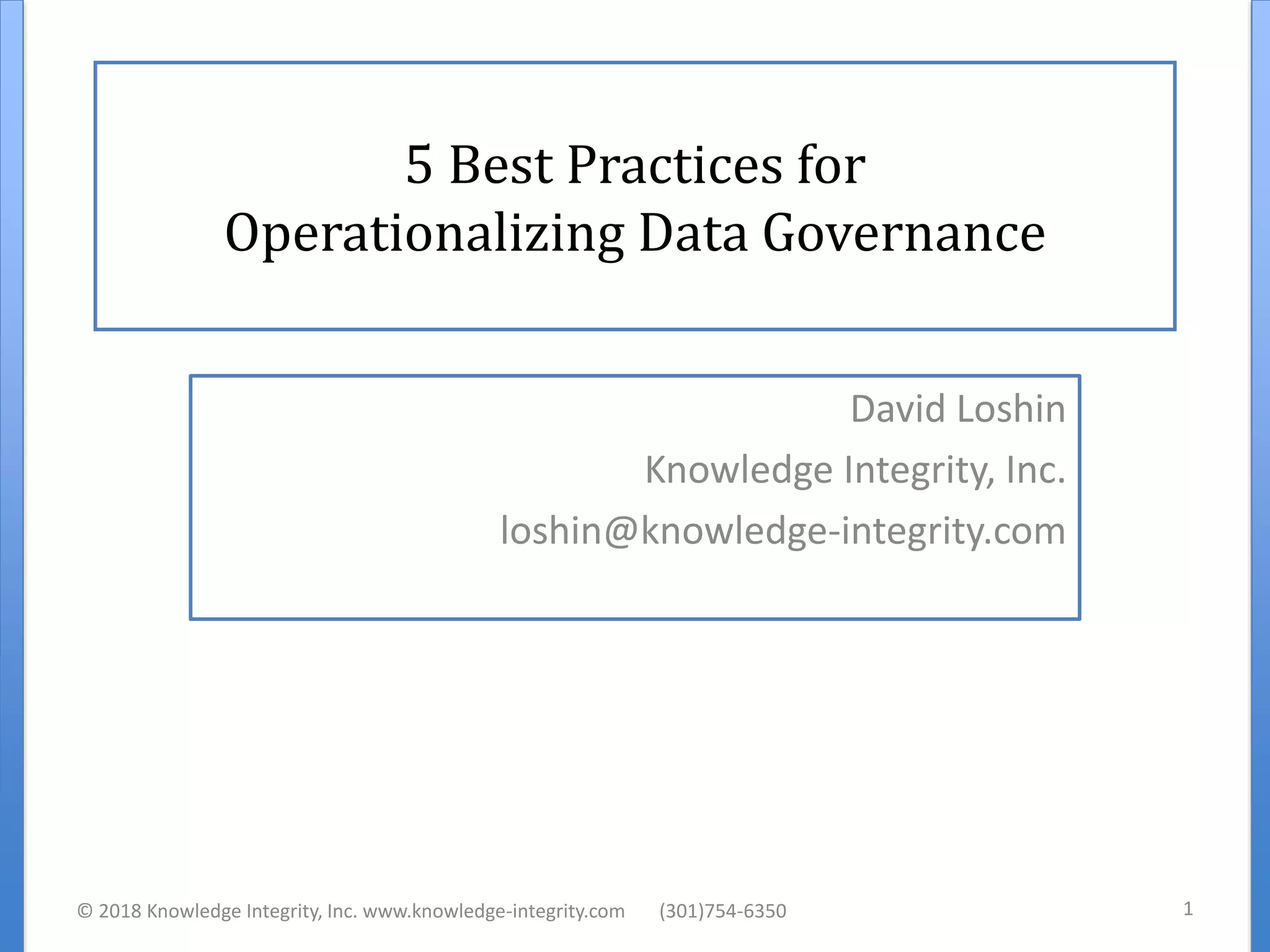 5 Best Practices for Operationalizing Data Governance

David Loshin

Knowledge Integrity, Inc.

loshin@knowledge-integrity.com

© 2018 Knowledge Integrity, Inc. www.knowledge-integrity.com (301)754-6350

1